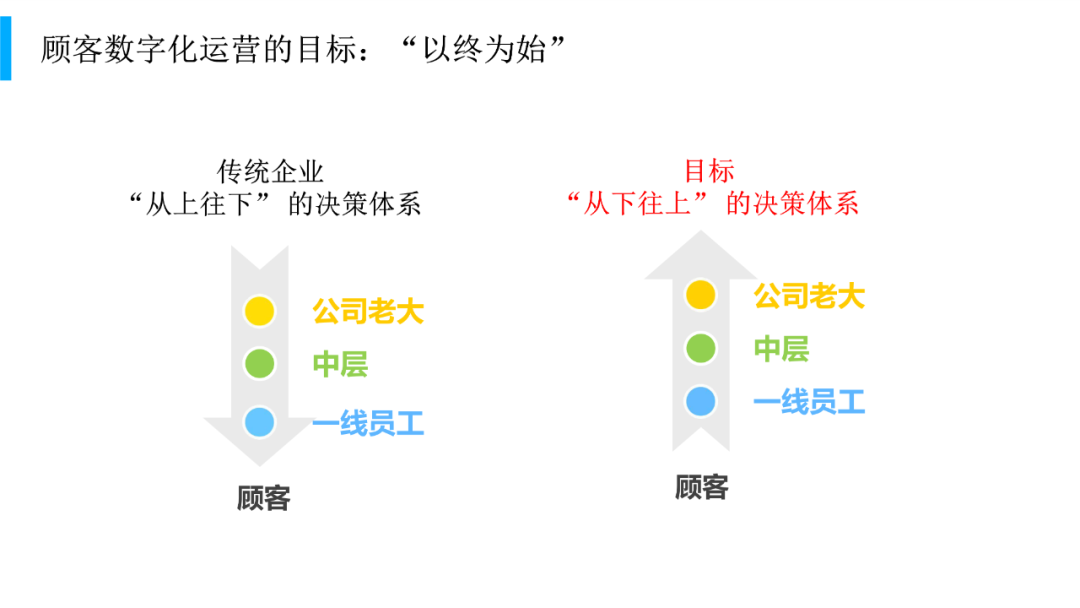 顾客数字化运营的目标：“以终为始”

传统企业
“从上往下”的决策体系

公司老大
中层
一线员工

顾客

目标
“从下往上”的决策体系

公司老大
中层
一线员工

顾客